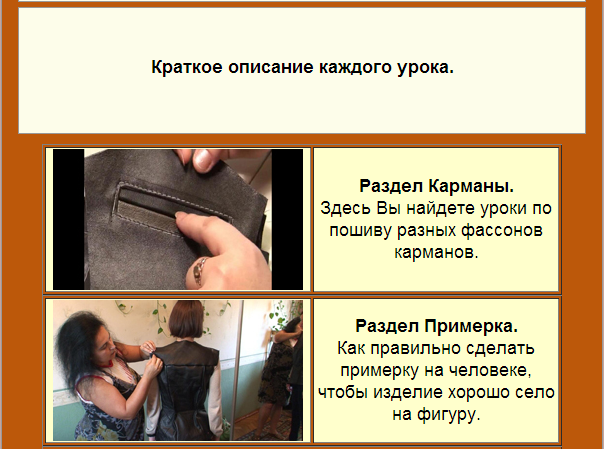 Краткое описание каждого урока.

**Раздел Карманы.**
Здесь Вы найдете уроки по пошиву разных фассонов карманов.

**Раздел Примерка.**
Как правильно сделать примерку на человеке, чтобы изделие хорошо село на фигуру.